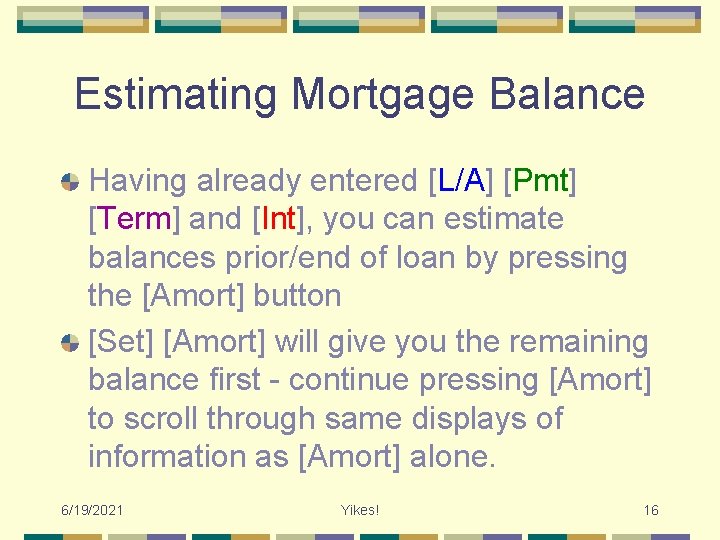 Estimating Mortgage Balance

Having already entered [L/A] [Pmt] [Term] and [Int], you can estimate balances prior/end of loan by pressing the [Amort] button

[Set] [Amort] will give you the remaining balance first - continue pressing [Amort] to scroll through same displays of information as [Amort] alone.

6/19/2021

Yikes!

16